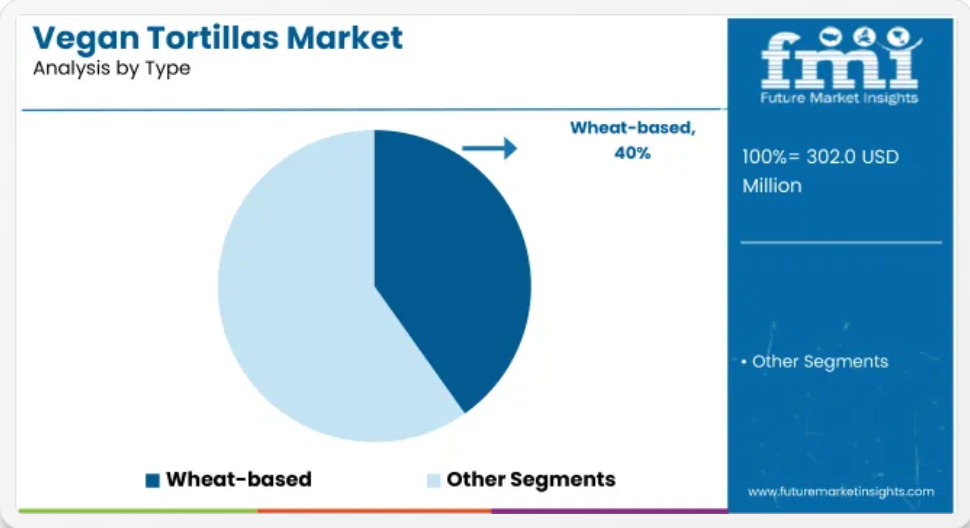 Vegan Tortillas Market
Analysis by Type

Wheat-based, 40%

Wheat-based
Other Segments

fmi
Future Market Insights

100%= 302.0 USD Million

• Other Segments

www.futuremarketinsights.com